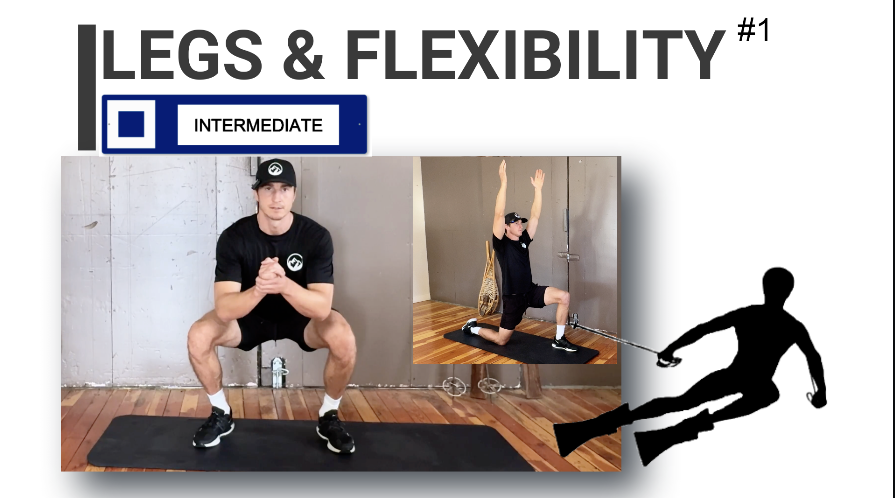 LEGS & FLEXIBILITY #1

INTERMEDIATE